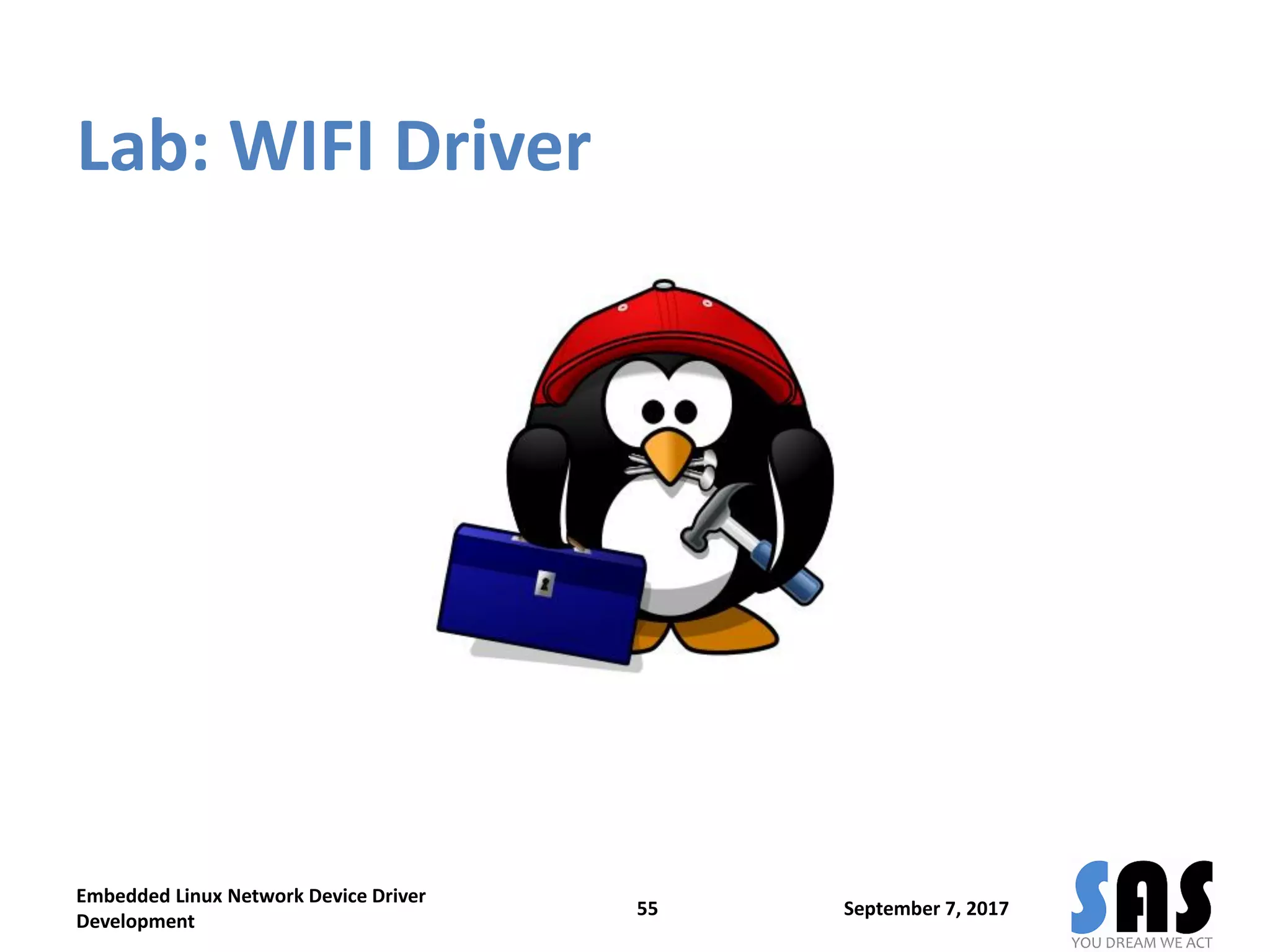 Lab: WIFI Driver

Embedded Linux Network Device Driver Development

55

September 7, 2017

SAS
YOU DREAM WE ACT